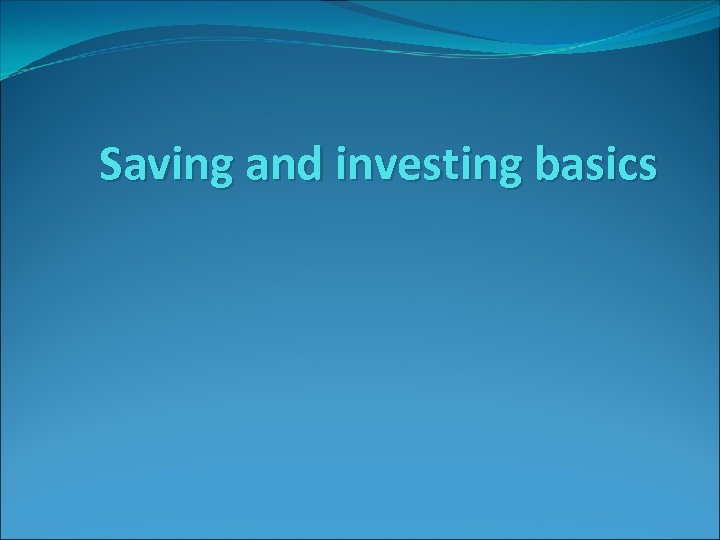 Saving and investing basics